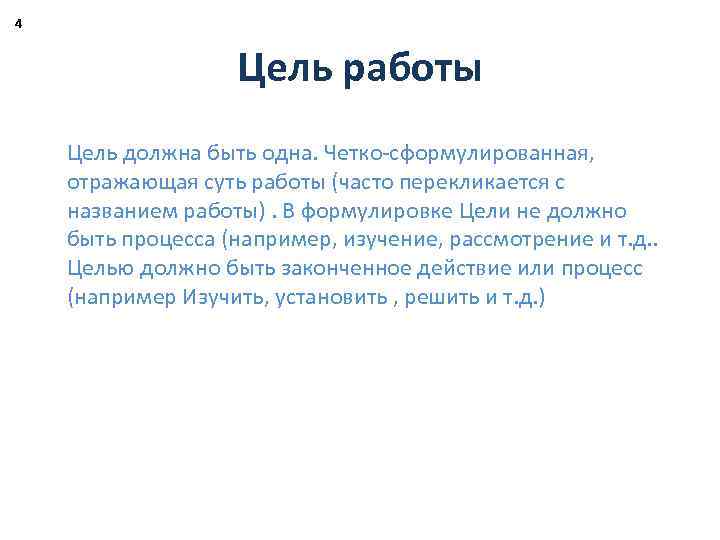 4

Цель работы

Цель должна быть одна. Четко-сформулированная, отражающая суть работы (часто перекликается с названием работы) . В формулировке Цели не должно быть процесса (например, изучение, рассмотрение и т.д.. Целью должно быть законченное действие или процесс (например Изучить, установить , решить и т.д.)